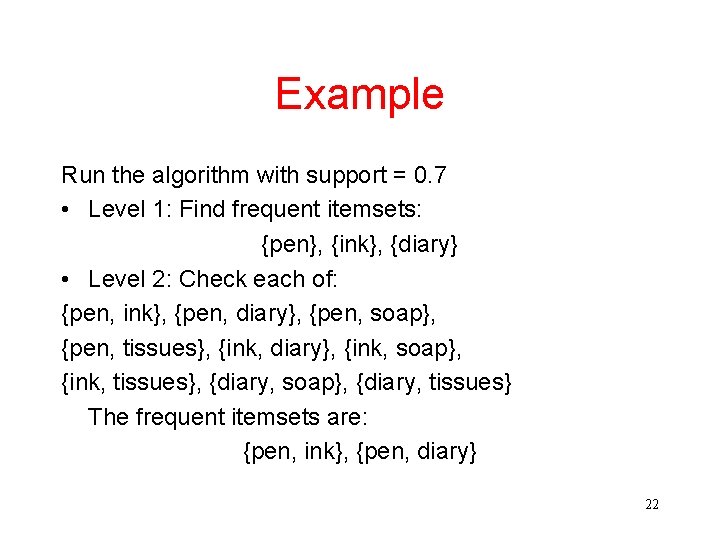 Example

Run the algorithm with support = 0.7

• Level 1: Find frequent itemsets:

{pen}, {ink}, {diary}

• Level 2: Check each of:

{pen, ink}, {pen, diary}, {pen, soap}, {pen, tissues}, {ink, diary}, {ink, soap}, {ink, tissues}, {diary, soap}, {diary, tissues}

The frequent itemsets are:

{pen, ink}, {pen, diary}

22